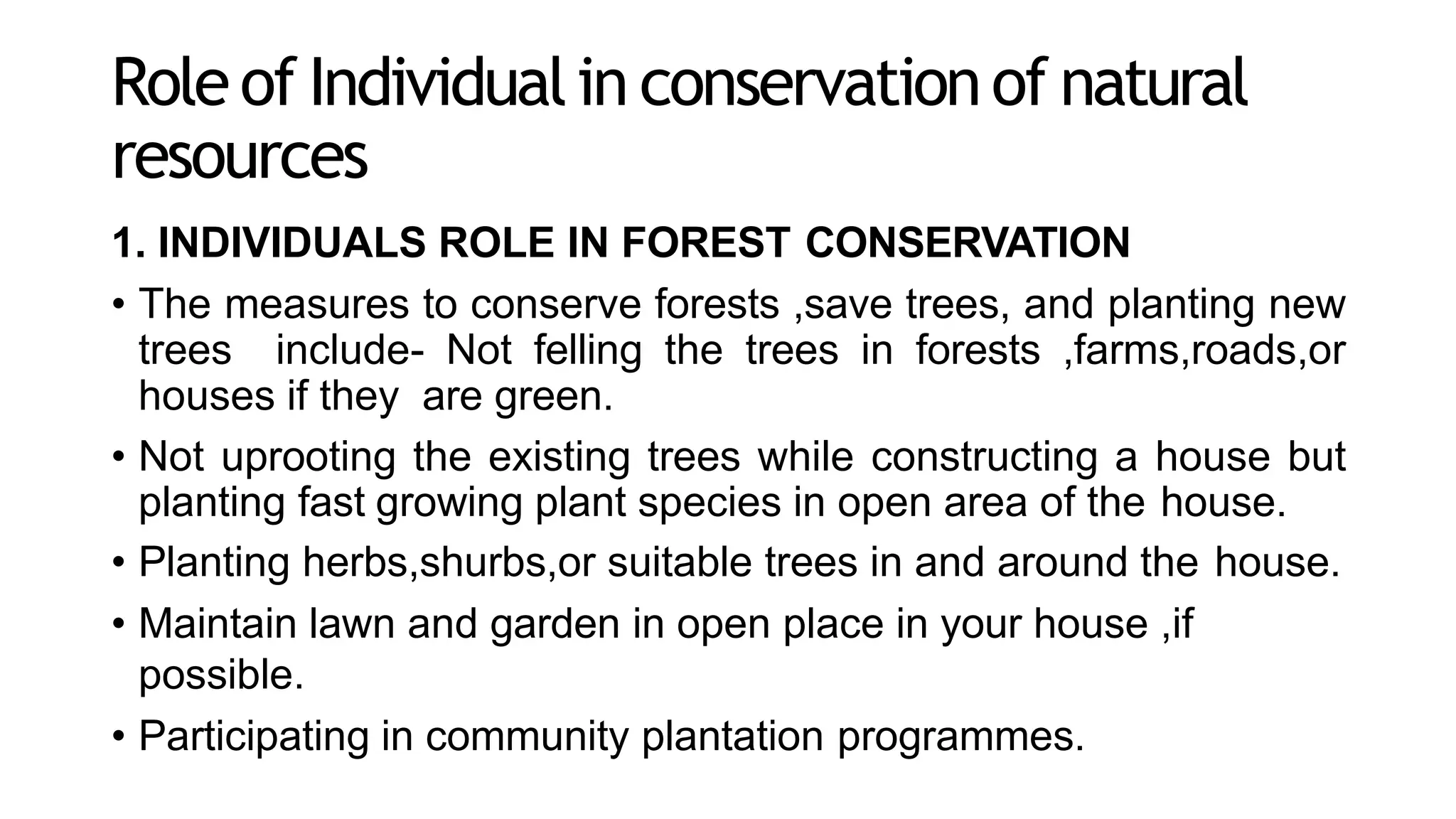 Role of Individual in conservation of natural resources

1. INDIVIDUALS ROLE IN FOREST CONSERVATION

• The measures to conserve forests ,save trees, and planting new trees include- Not felling the trees in forests ,farms,roads,or houses if they are green.

• Not uprooting the existing trees while constructing a house but planting fast growing plant species in open area of the house.

• Planting herbs,shurbs,or suitable trees in and around the house.

• Maintain lawn and garden in open place in your house ,if possible.

• Participating in community plantation programmes.